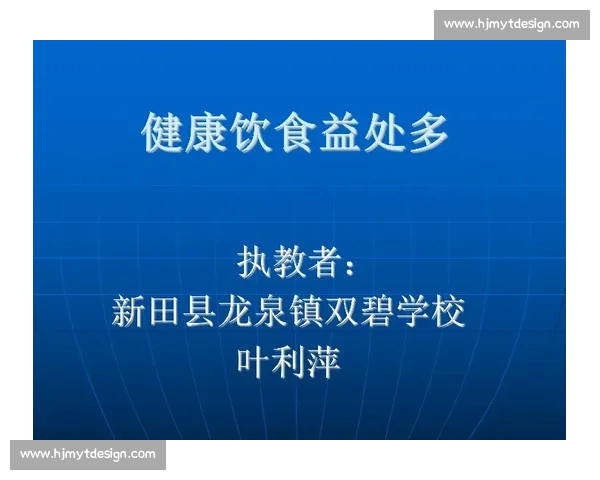 www.hjmytdesign.com

健康饮食益处多

执教者：
新田县龙泉镇双碧学校
叶利萍

www.hjmytdesign.com